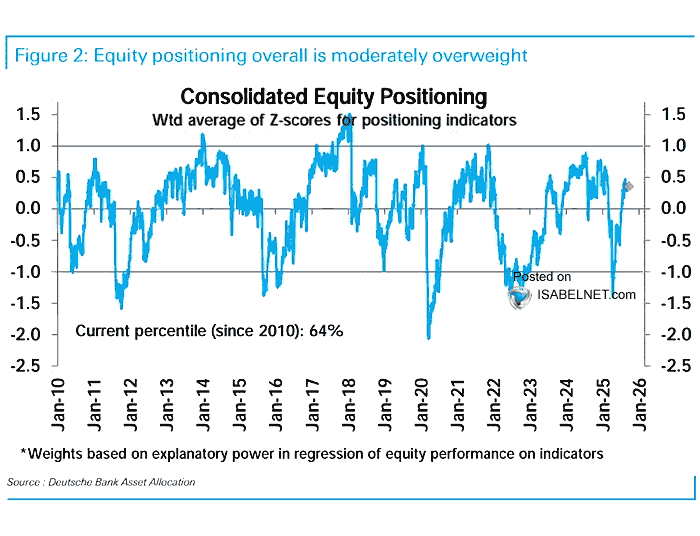 Figure 2: Equity positioning overall is moderately overweight

Consolidated Equity Positioning
Wtd average of Z-scores for positioning indicators

1.5
1.0
0.5
0.0
-0.5
-1.0
-1.5
-2.0
-2.5

1.5
1.0
0.5
0.0
-0.5
-1.0
-1.5
-2.0
-2.5

Posted on
ISABELNET.com

Current percentile (since 2010): 64%

Jan-10
Jan-11
Jan-12
Jan-13
Jan-14
Jan-15
Jan-16
Jan-17
Jan-18
Jan-19
Jan-20
Jan-21
Jan-22
Jan-23
Jan-24
Jan-25
Jan-26

*Weights based on explanatory power in regression of equity performance on indicators

Source : Deutsche Bank Asset Allocation